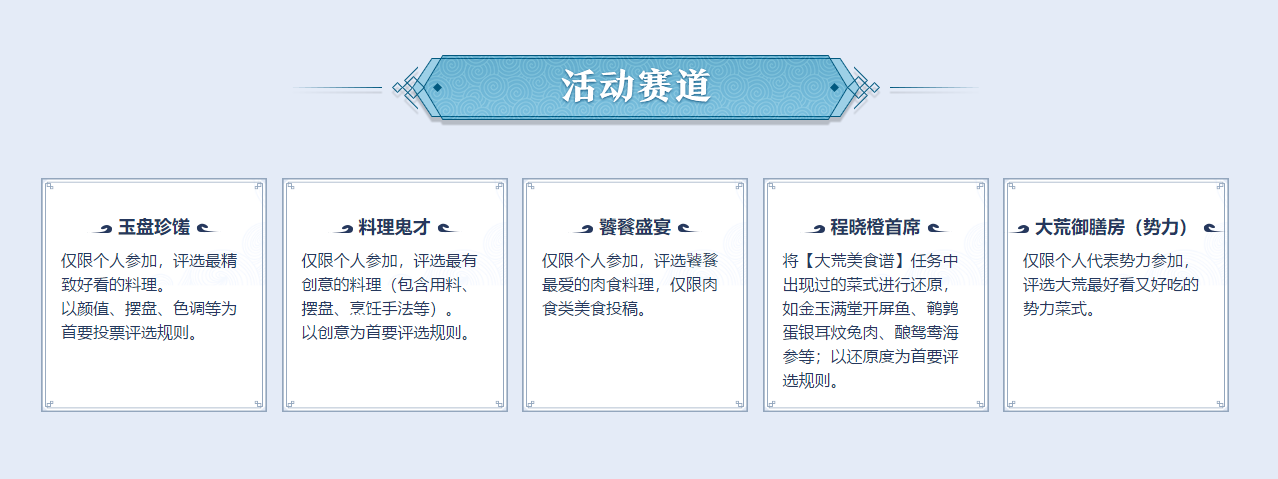 活动赛道

玉盘珍馐

仅限个人参加，评选最精致好看的料理。
以颜值、摆盘、色调等为首要投票评选规则。

料理鬼才

仅限个人参加，评选最有创意的料理（包含用料、摆盘、烹饪手法等）。
以创意为首要评选规则。

饕餮盛宴

仅限个人参加，评选饕餮最爱的肉食料理，仅限肉食类美食投稿。

程晓橙首席

将【大荒美食谱】任务中出现过的菜式进行还原，如金玉满堂开屏鱼、鹌鹑蛋银耳炆兔肉、酿鸳鸯海参等；以还原度为首要评选规则。

大荒御膳房（势力）

仅限个人代表势力参加，评选大荒最好看又好吃的势力菜式。